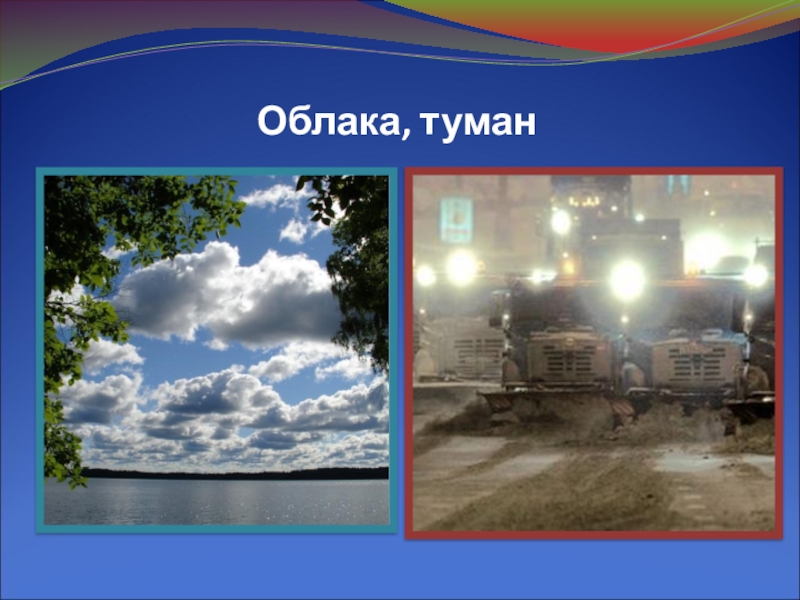 Облака, туман